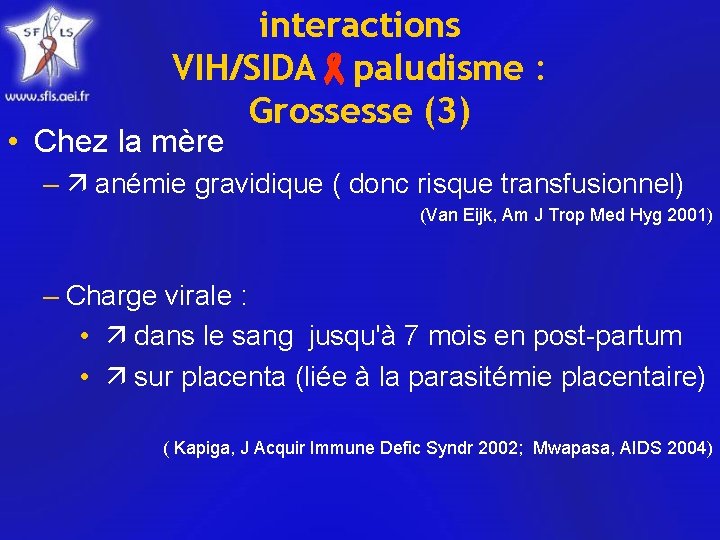 SF LS
www.sfls.aei.fr

interactions
VIH/SIDA paludisme :
Grossesse (3)

• Chez la mère

– ↗ anémie gravidique ( donc risque transfusionnel)

(Van Eijk, Am J Trop Med Hyg 2001)

– Charge virale :

• ↗ dans le sang jusqu'à 7 mois en post-partum

• ↗ sur placenta (liée à la parasitémie placentaire)

( Kapiga, J Acquir Immune Defic Syndr 2002; Mwapasa, AIDS 2004)